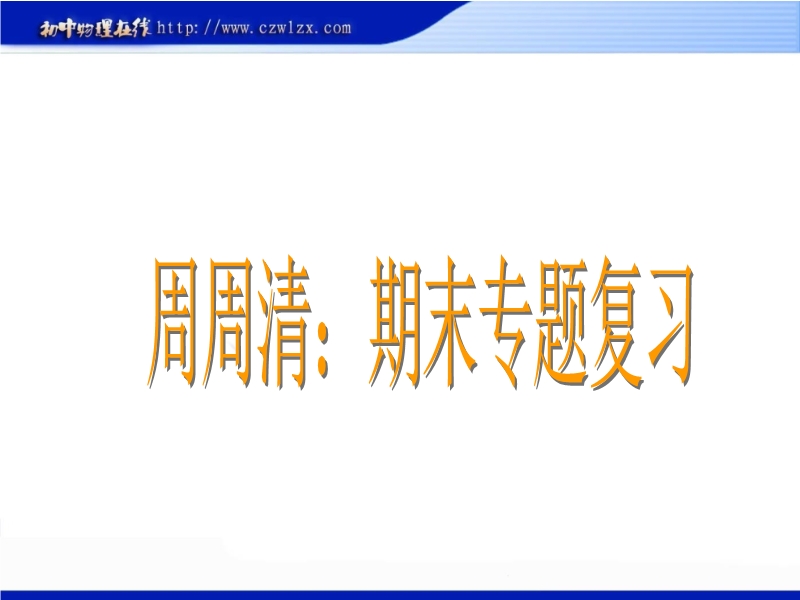 初中物理在线 http://www.czwlzx.com

周周清：期末专题复习